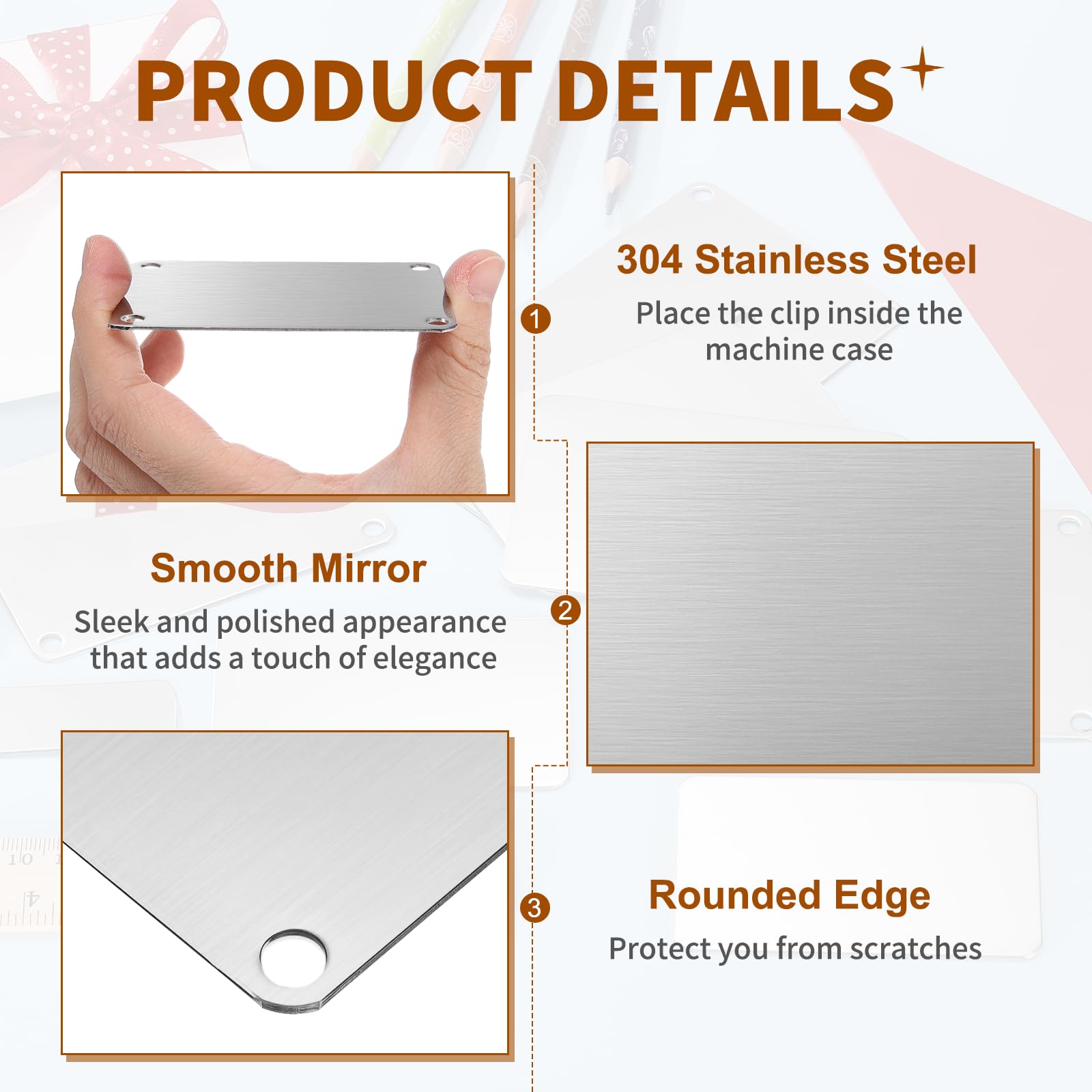 PRODUCT DETAILS

1

304 Stainless Steel

Place the clip inside the machine case

Smooth Mirror

Sleek and polished appearance that adds a touch of elegance

2

3

Rounded Edge

Protect you from scratches